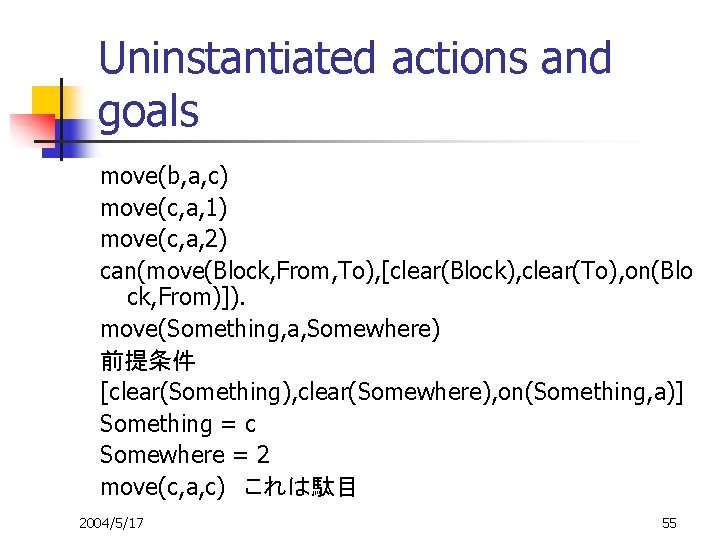 Uninstantiated actions and goals

move(b,a,c)

move(c,a,1)

move(c,a,2)

can(move(Block,From,To),[clear(Block),clear(To),on(Block,From)]).

move(Something,a,Somewhere)

前提条件

[clear(Something),clear(Somewhere),on(Something,a)]

Something = c

Somewhere = 2

move(c,a,c) これは駄目

2004/5/17

55